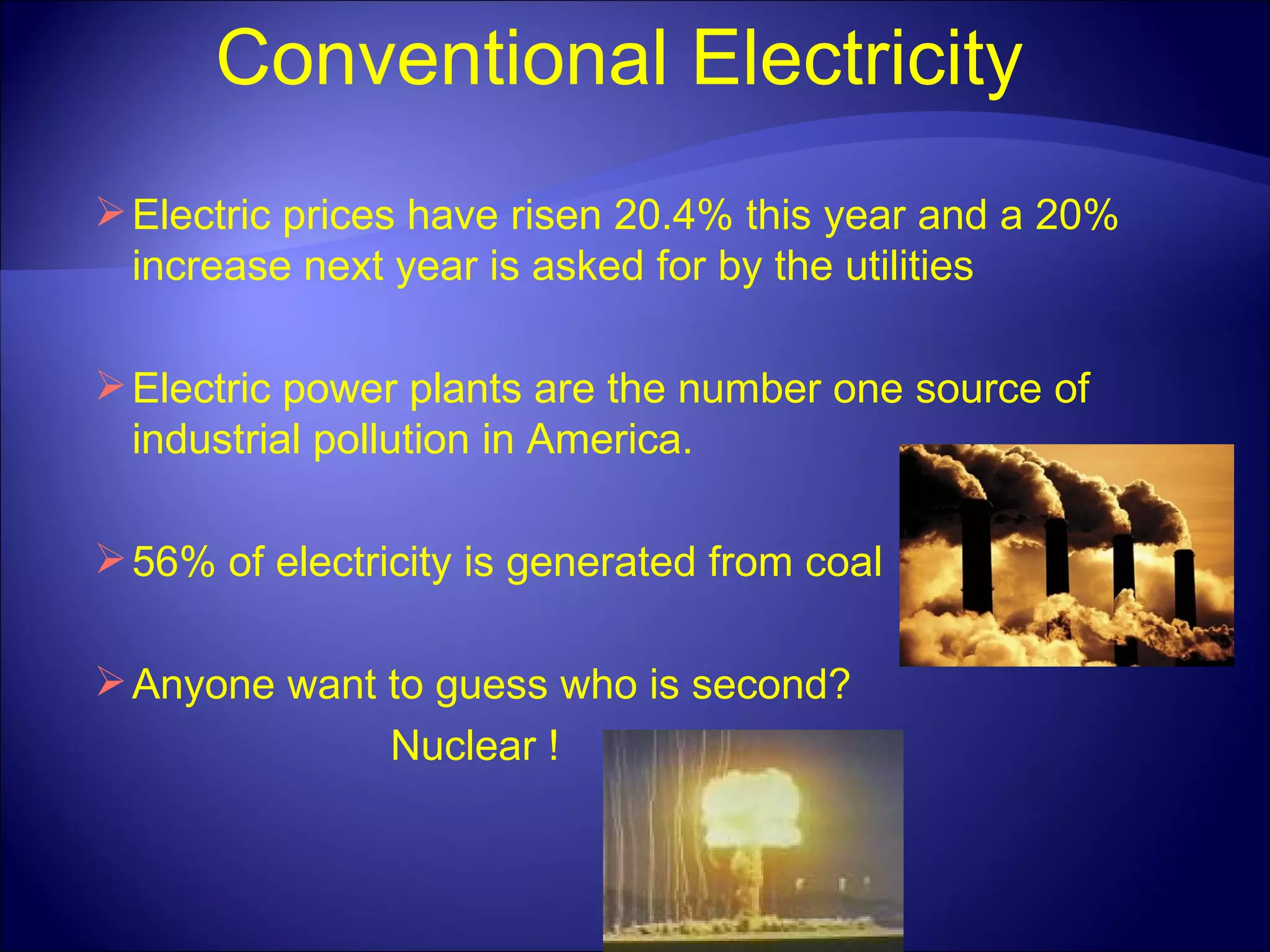 Conventional Electricity

➢ Electric prices have risen 20.4% this year and a 20% increase next year is asked for by the utilities

➢ Electric power plants are the number one source of industrial pollution in America.

➢ 56% of electricity is generated from coal

➢ Anyone want to guess who is second?

Nuclear !